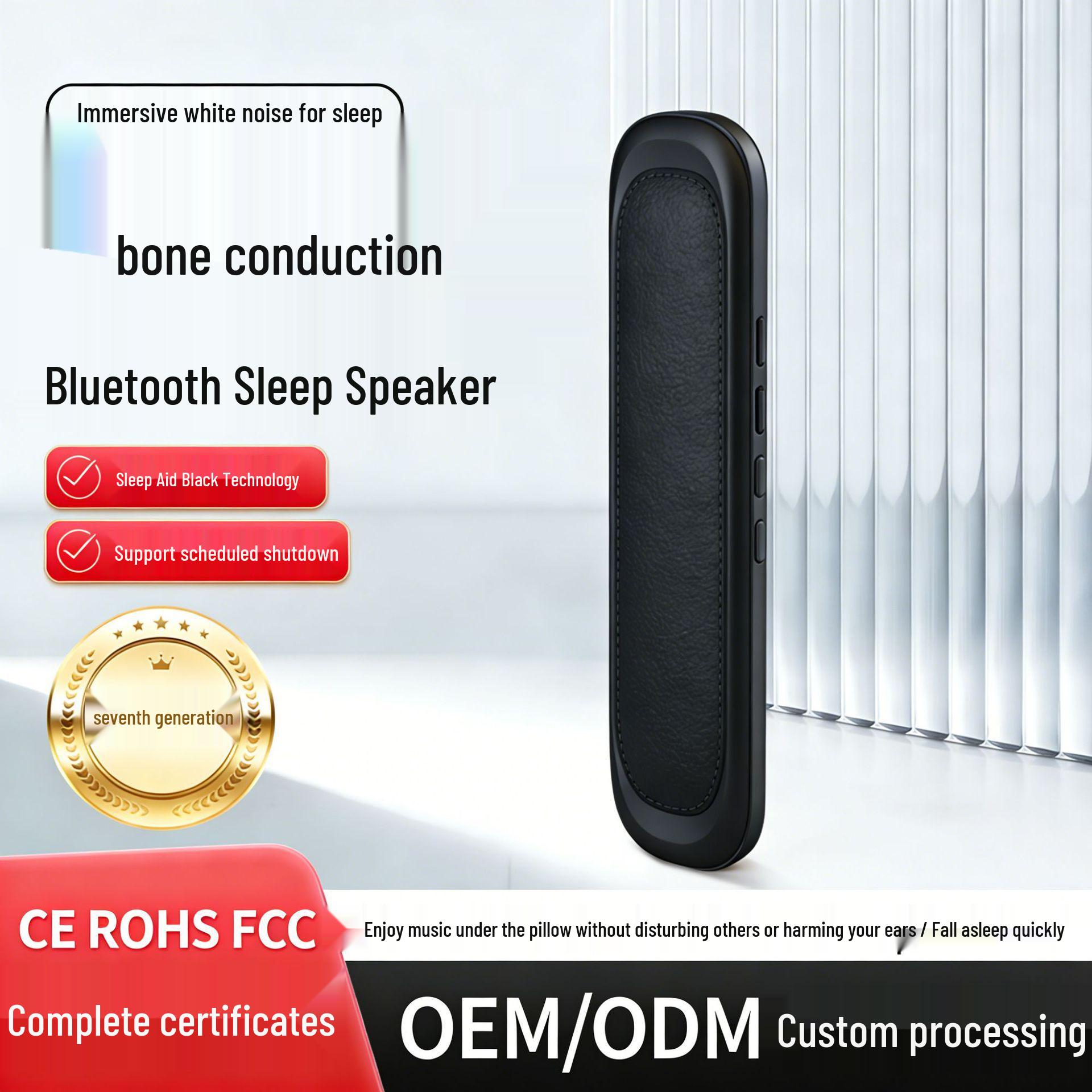 Immersive white noise for sleep

bone conduction

Bluetooth Sleep Speaker

Sleep Aid Black Technology

Support scheduled shutdown

seventh generation

CE ROHS FCC

Enjoy music under the pillow without disturbing others or harming your ears / Fall asleep quickly

Complete certificates

OEM/ODM Custom processing